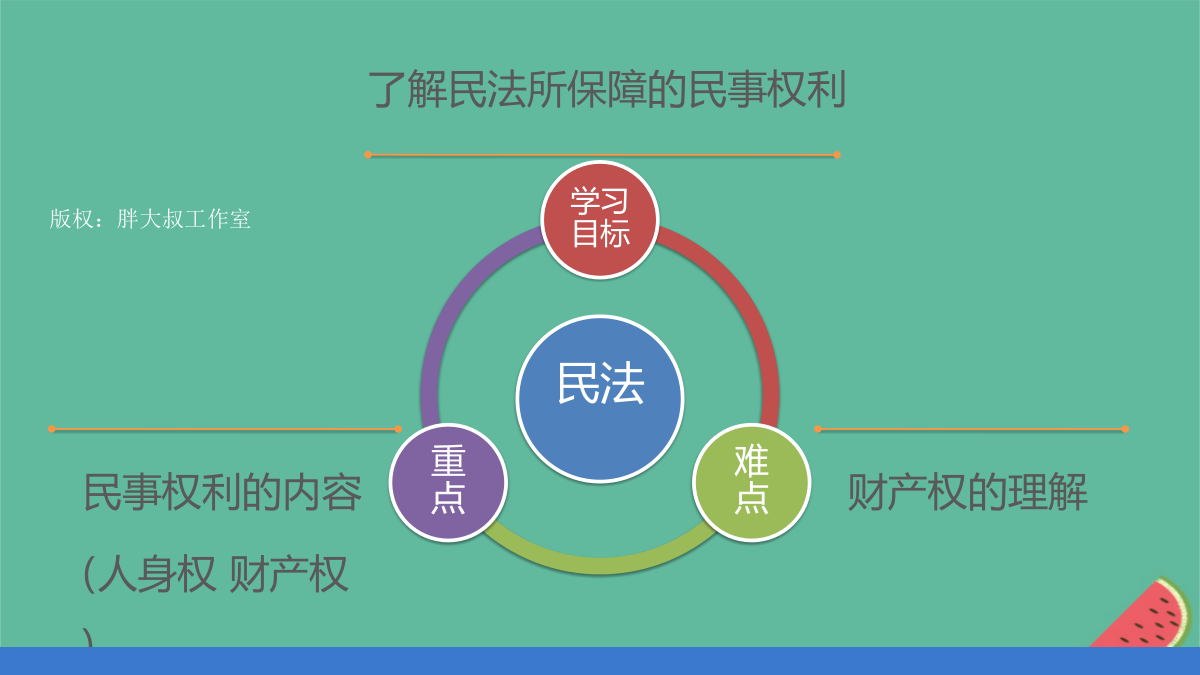 了解民法所保障的民事权利

版权：胖大叔工作室

学习目标

民法

重点

难点

民事权利的内容（人身权 财产权）

财产权的理解